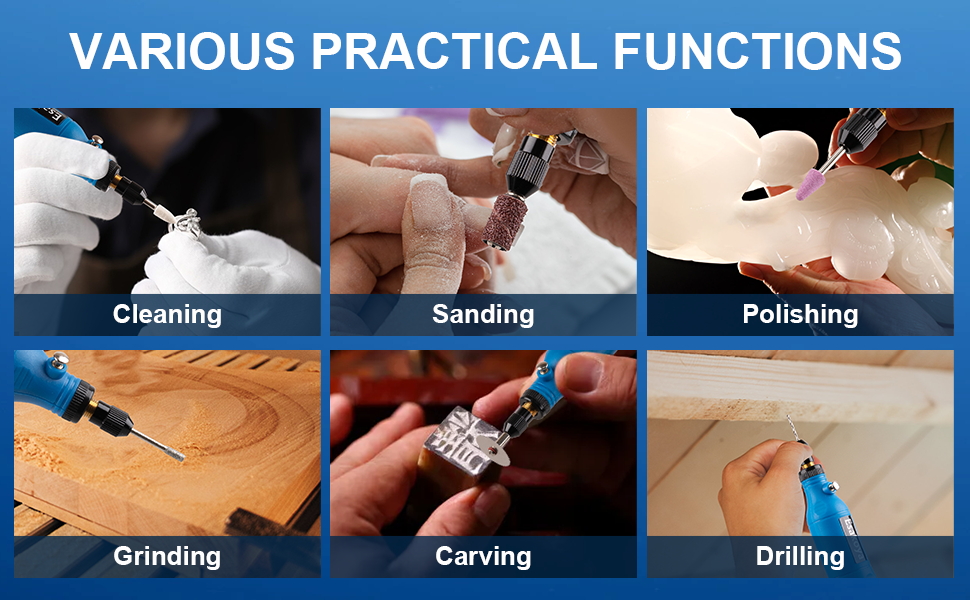 VARIOUS PRACTICAL FUNCTIONS

Cleaning

Sanding

Polishing

Grinding

Carving

Drilling